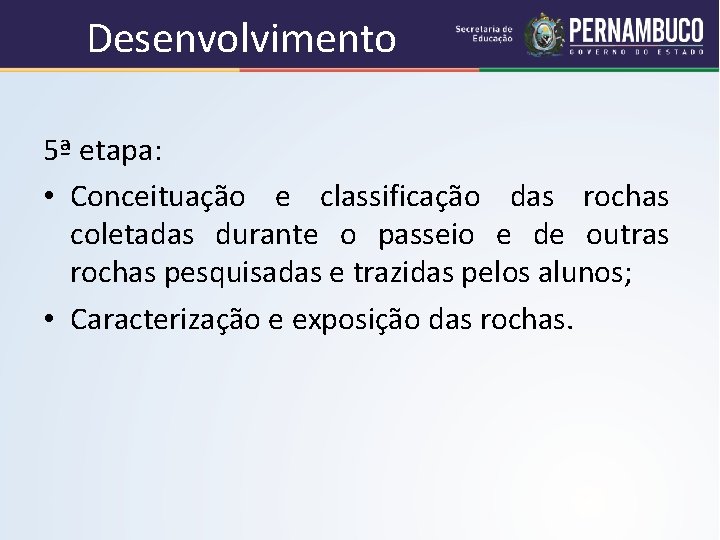 Desenvolvimento

Secretaria de Educação

PERNAMBUCO
GOVERNO DO ESTADO

5ª etapa:

• Conceituação e classificação das rochas coletadas durante o passeio e de outras rochas pesquisadas e trazidas pelos alunos;

• Caracterização e exposição das rochas.